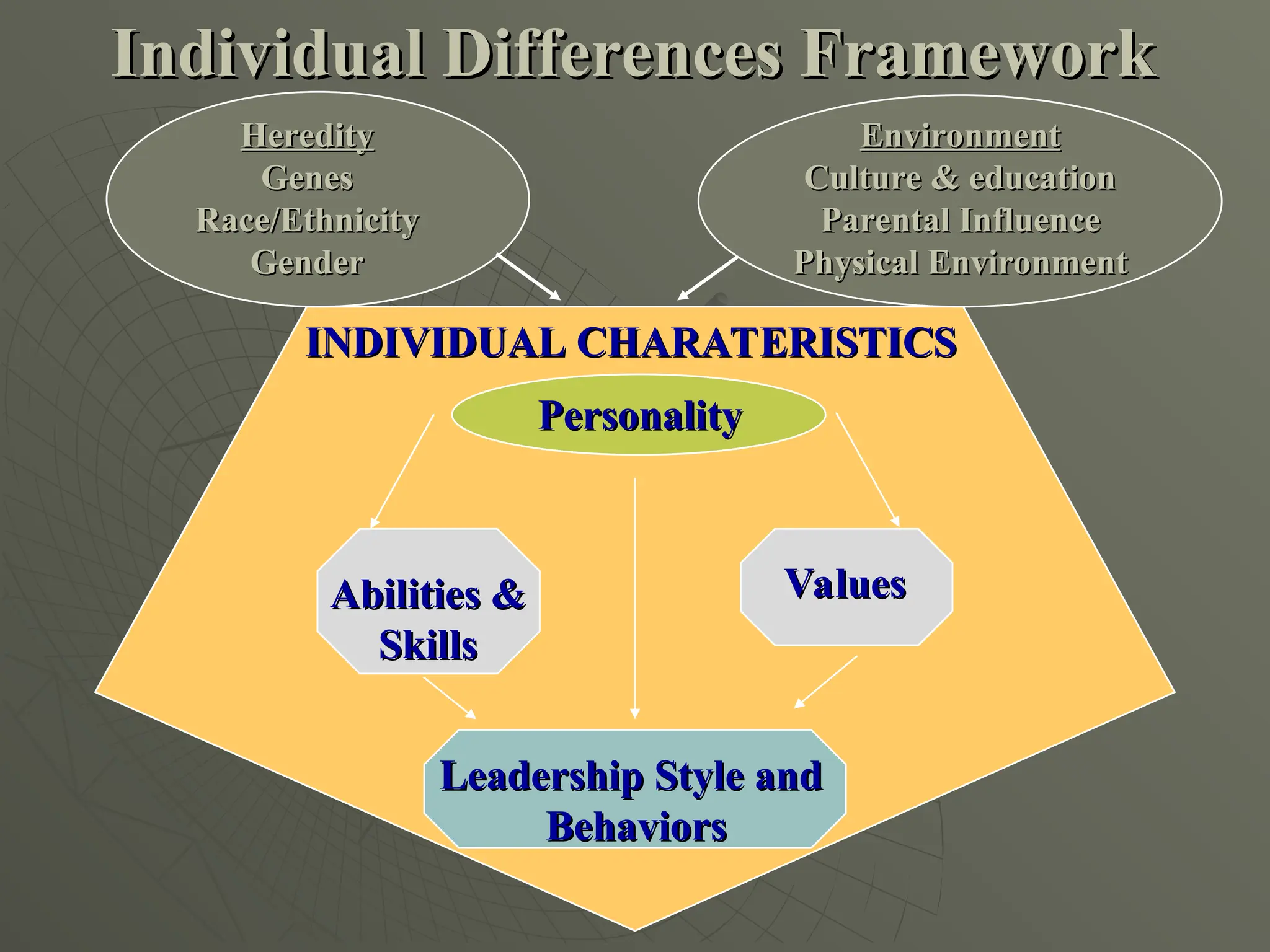 Individual Differences Framework

Heredity
Genes
Race/Ethnicity
Gender

Environment
Culture & education
Parental Influence
Physical Environment

INDIVIDUAL CHARATERISTICS

Personality

Abilities & Skills

Values

Leadership Style and Behaviors